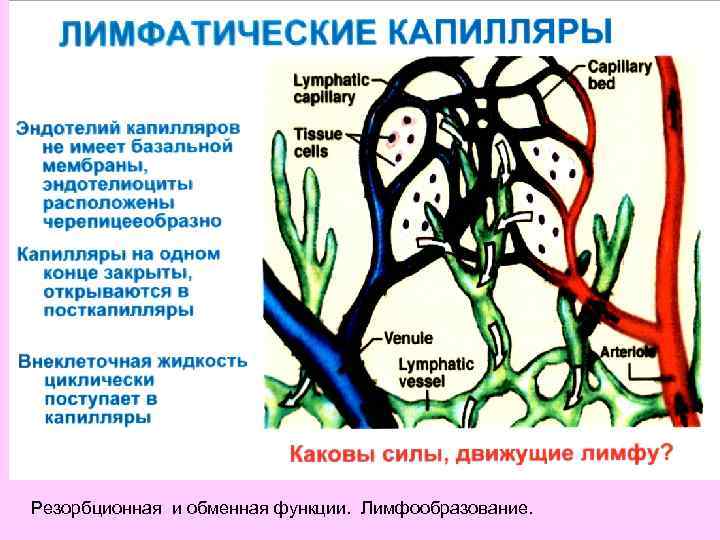 ЛИМФАТИЧЕСКИЕ КАПИЛЛЯРЫ

Эндотелий капилляров не имеет базальной мембраны, эндотелиоциты расположены черепицеобразно

Капилляры на одном конце закрыты, открываются в посткапилляры

Внеклеточная жидкость циклически поступает в капилляры

Lymphatic capillary

Tissue cells

Capillary bed

Venule

Lymphatic vessel

Arteriole

Каковы силы, движущие лимфу?

Резорбционная и обменная функции. Лимфообразование.